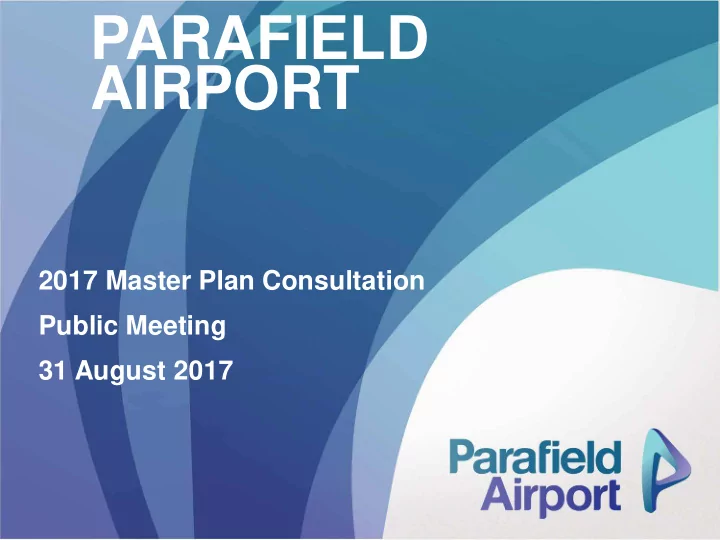 PARAFIELD AIRPORT

2017 Master Plan Consultation

Public Meeting

31 August 2017

Parafield Airport